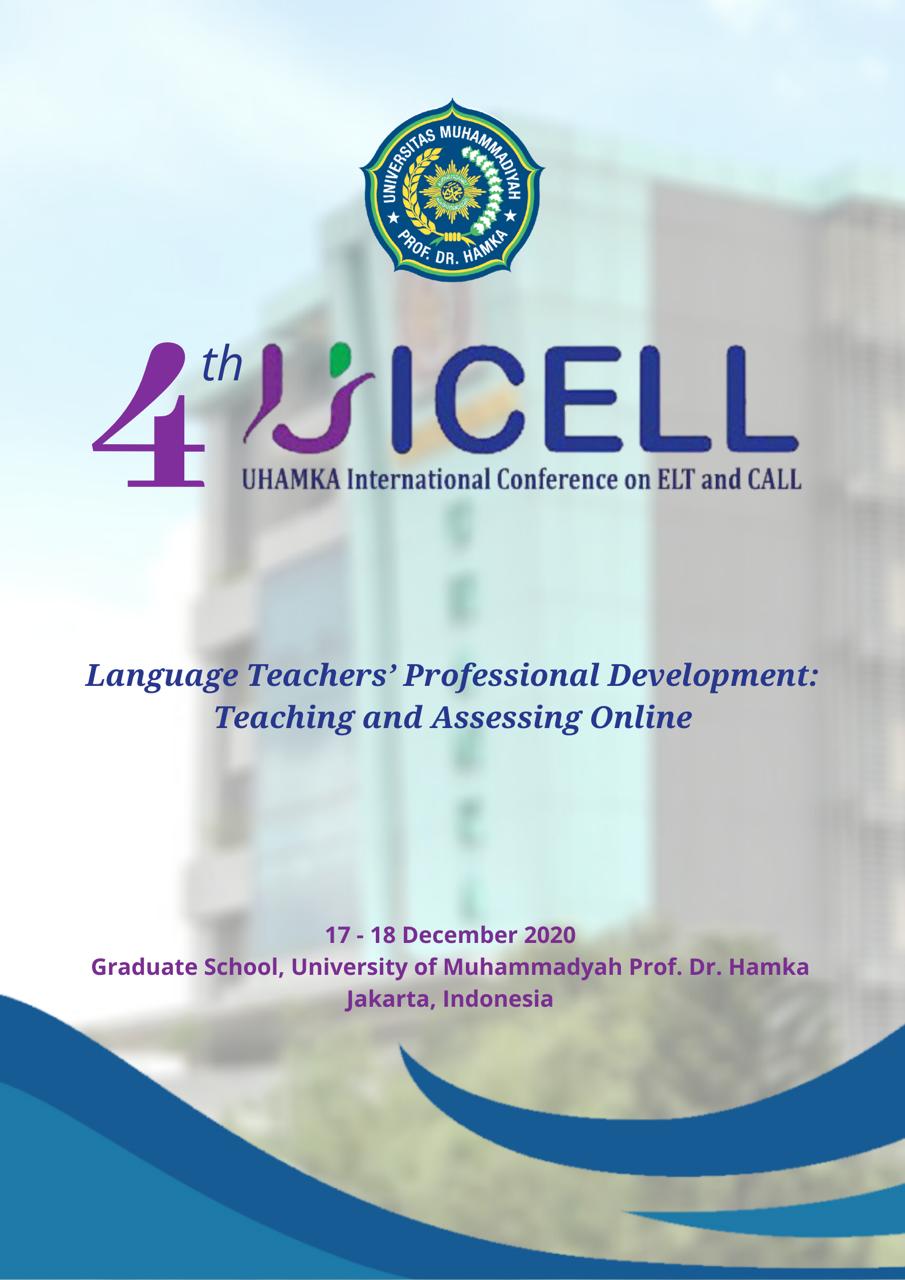 UNIVERSITAS MUHAMMADIYAH
PROF. DR. HAMKA

4th UICELL
UHAMKA International Conference on ELT and CALL

Language Teachers' Professional Development: Teaching and Assessing Online

17 - 18 December 2020
Graduate School, University of Muhammadyah Prof. Dr. Hamka
Jakarta, Indonesia